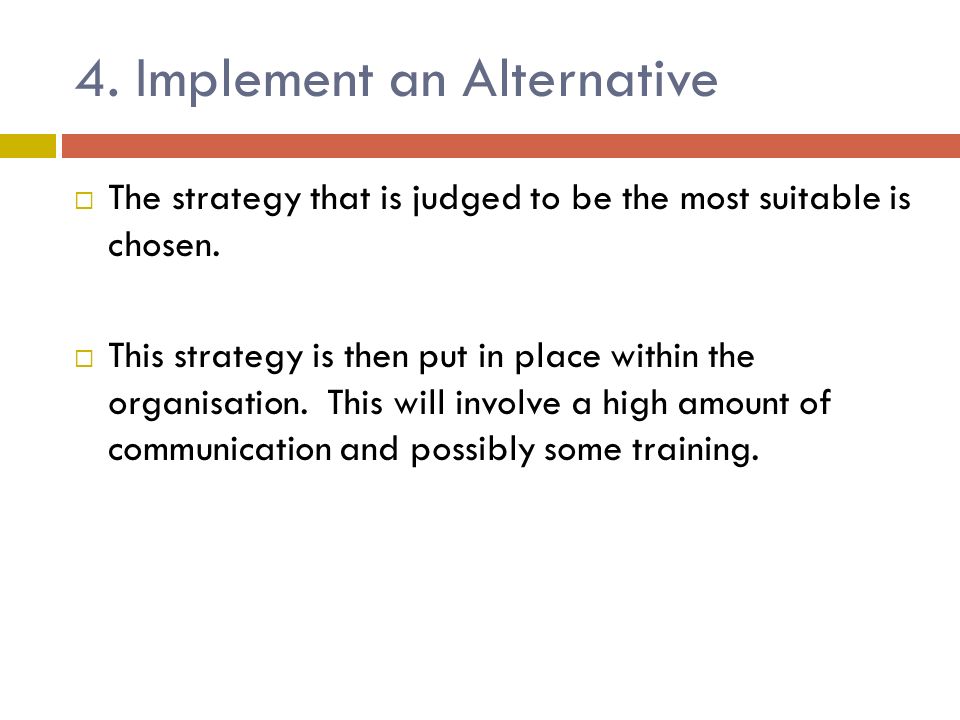 4. Implement an Alternative

□ The strategy that is judged to be the most suitable is chosen.

□ This strategy is then put in place within the organisation. This will involve a high amount of communication and possibly some training.